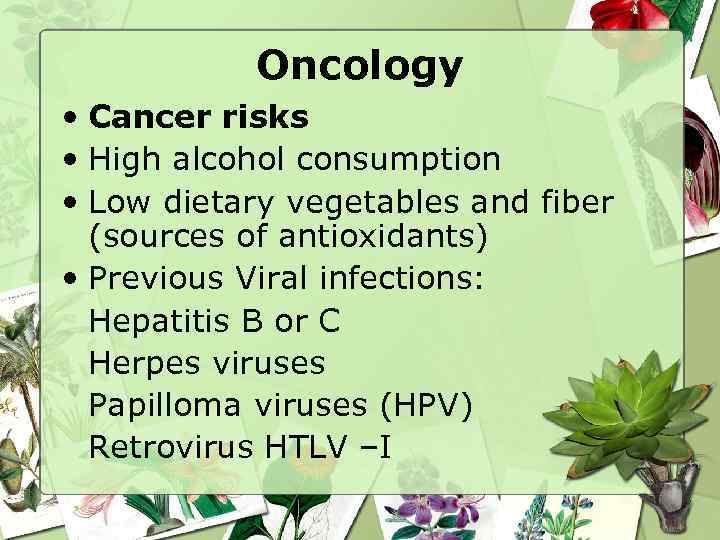 Oncology

• Cancer risks
• High alcohol consumption
• Low dietary vegetables and fiber (sources of antioxidants)
• Previous Viral infections:
Hepatitis B or C
Herpes viruses
Papilloma viruses (HPV)
Retrovirus HTLV –I